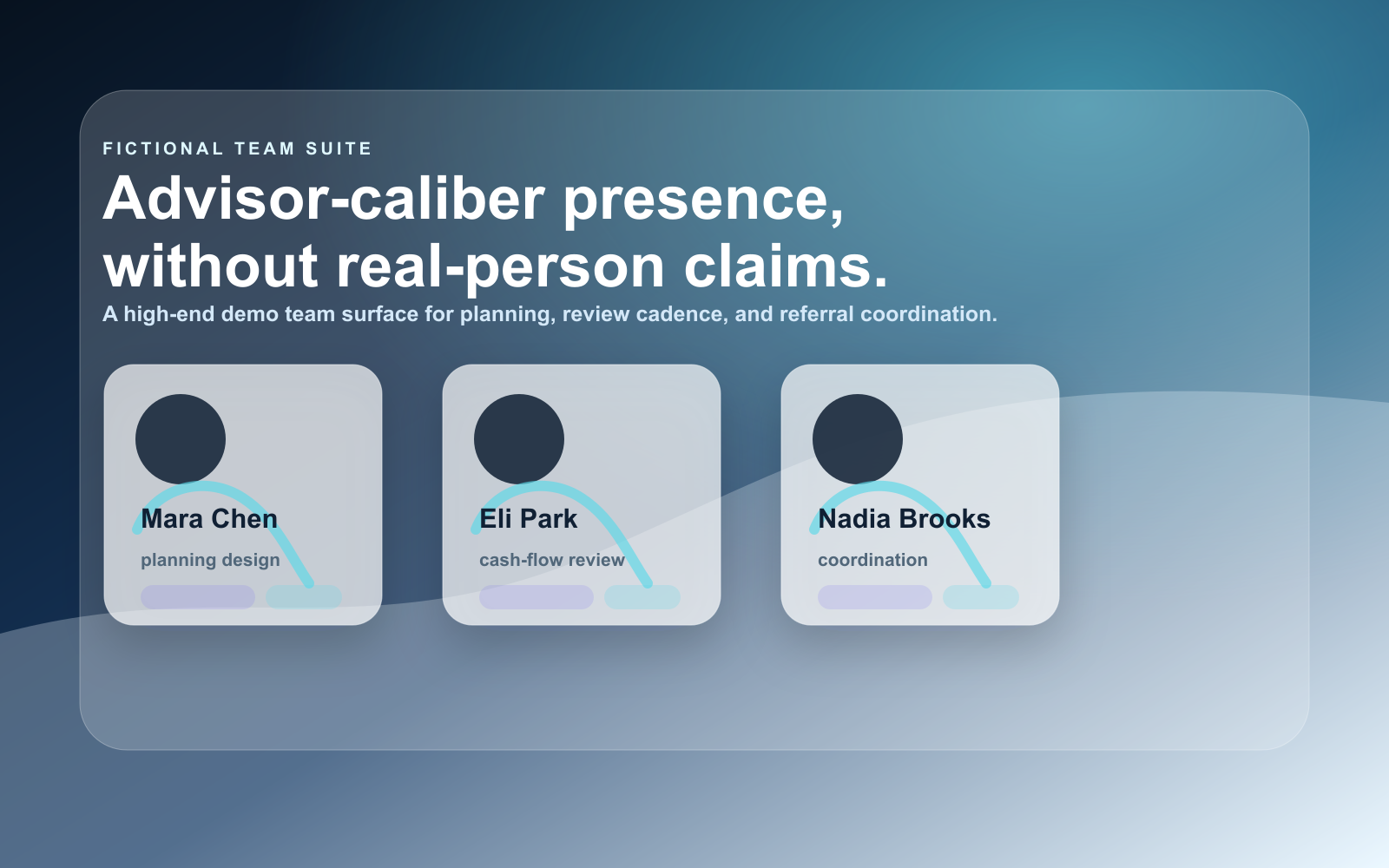 FICTIONAL TEAM SUITE

Advisor-caliber presence, without real-person claims.

A high-end demo team surface for planning, review cadence, and referral coordination.

Mara Chen

planning design

Eli Park

cash-flow review

Nadia Brooks

coordination